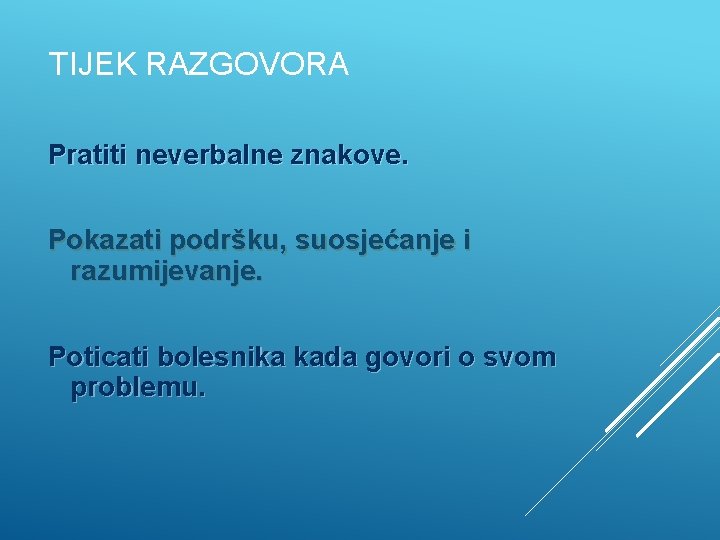 TIJEK RAZGOVORA

Pratiti neverbalne znakove.

Pokazati podršku, suosjećanje i razumijevanje.

Poticati bolesnika kada govori o svom problemu.